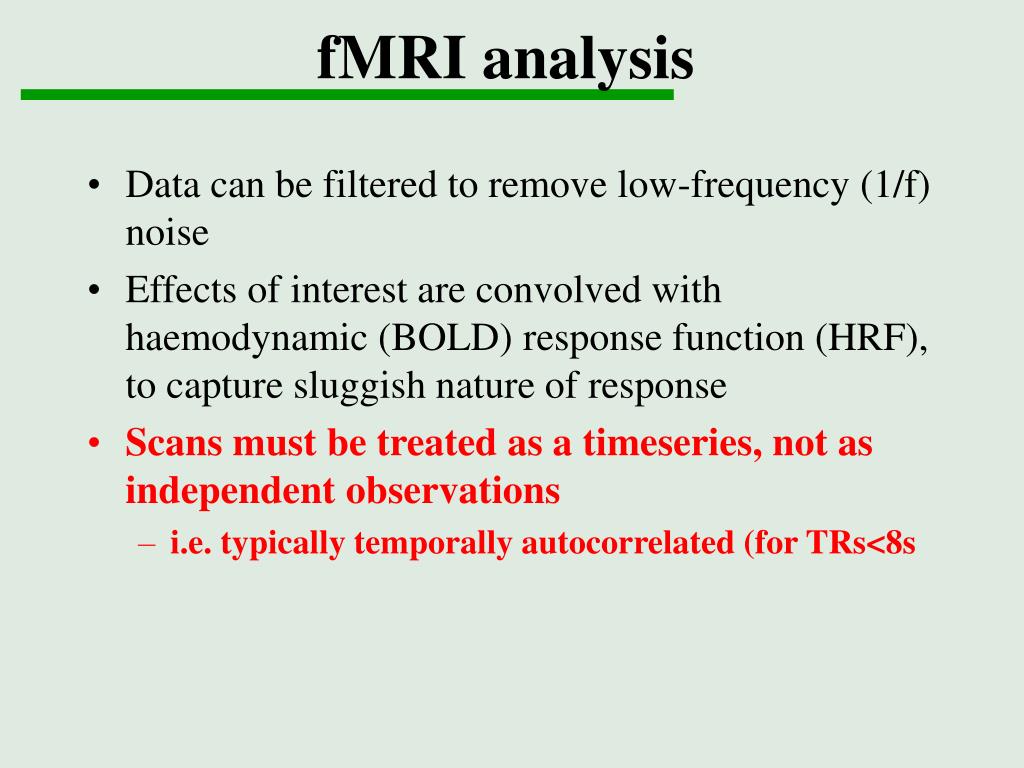 fMRI analysis

• Data can be filtered to remove low-frequency (1/f) noise

• Effects of interest are convolved with haemodynamic (BOLD) response function (HRF), to capture sluggish nature of response

• Scans must be treated as a timeseries, not as independent observations

– i.e. typically temporally autocorrelated (for TRs<8s